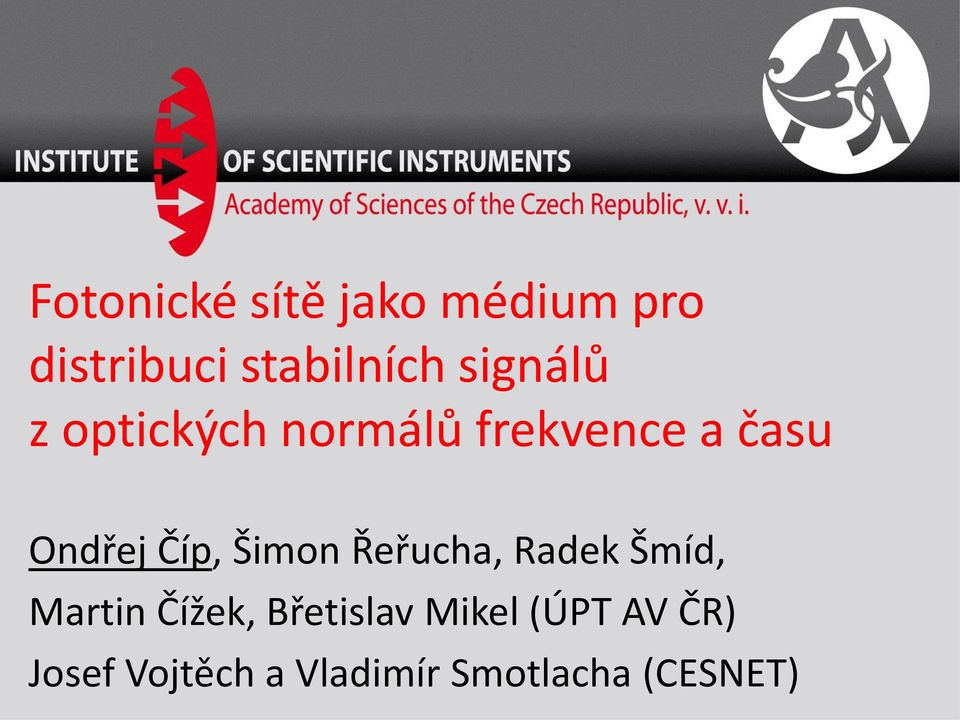 INSTITUTE OF SCIENTIFIC INSTRUMENTS
Academy of Sciences of the Czech Republic, v. v. i.

Fotonické sítě jako médium pro distribuci stabilních signálů z optických normálů frekvence a času

Ondřej Číp, Šimon Řeřucha, Radek Šmíd,
Martin Čížek, Břetislav Mikel (ÚPT AV ČR)
Josef Vojtěch a Vladimír Smotlacha (CESNET)